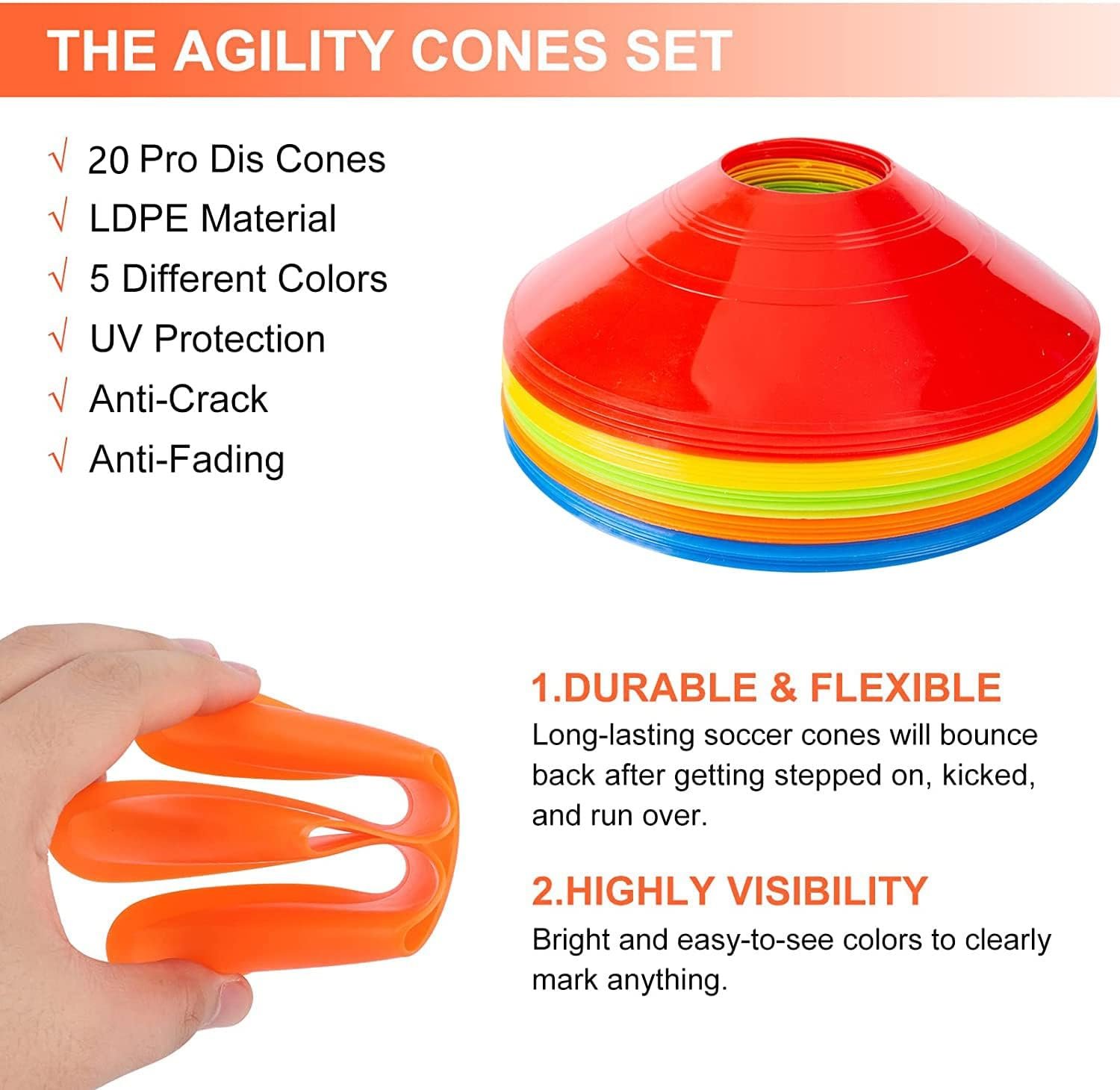 THE AGILITY CONES SET

√ 20 Pro Dis Cones
√ LDPE Material
√ 5 Different Colors
√ UV Protection
√ Anti-Crack
√ Anti-Fading

1.DURABLE & FLEXIBLE
Long-lasting soccer cones will bounce back after getting stepped on, kicked, and run over.

2.HIGHLY VISIBILITY
Bright and easy-to-see colors to clearly mark anything.